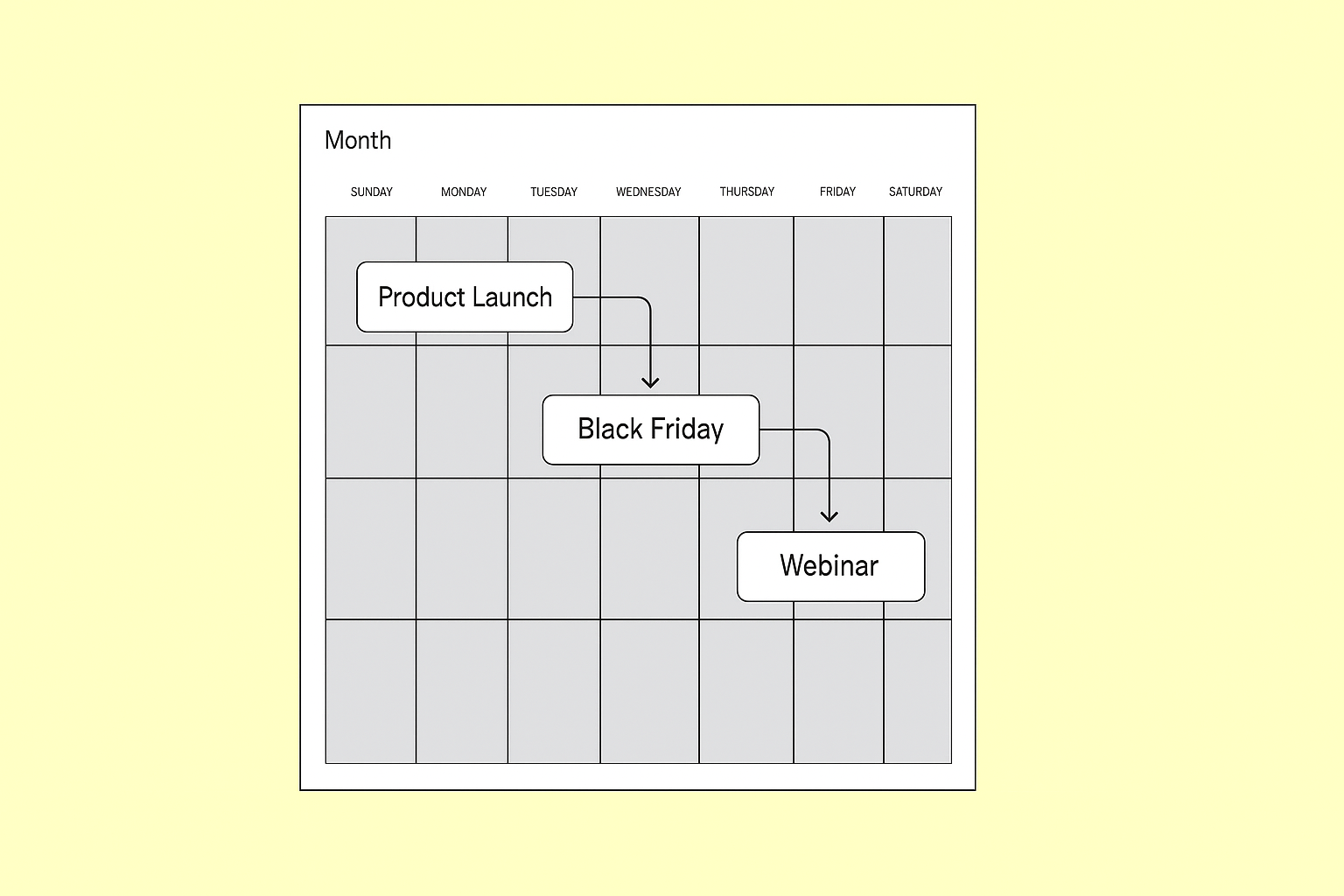 Month

SUNDAY MONDAY TUESDAY WEDNESDAY THURSDAY FRIDAY SATURDAY

Product Launch

Black Friday

Webinar